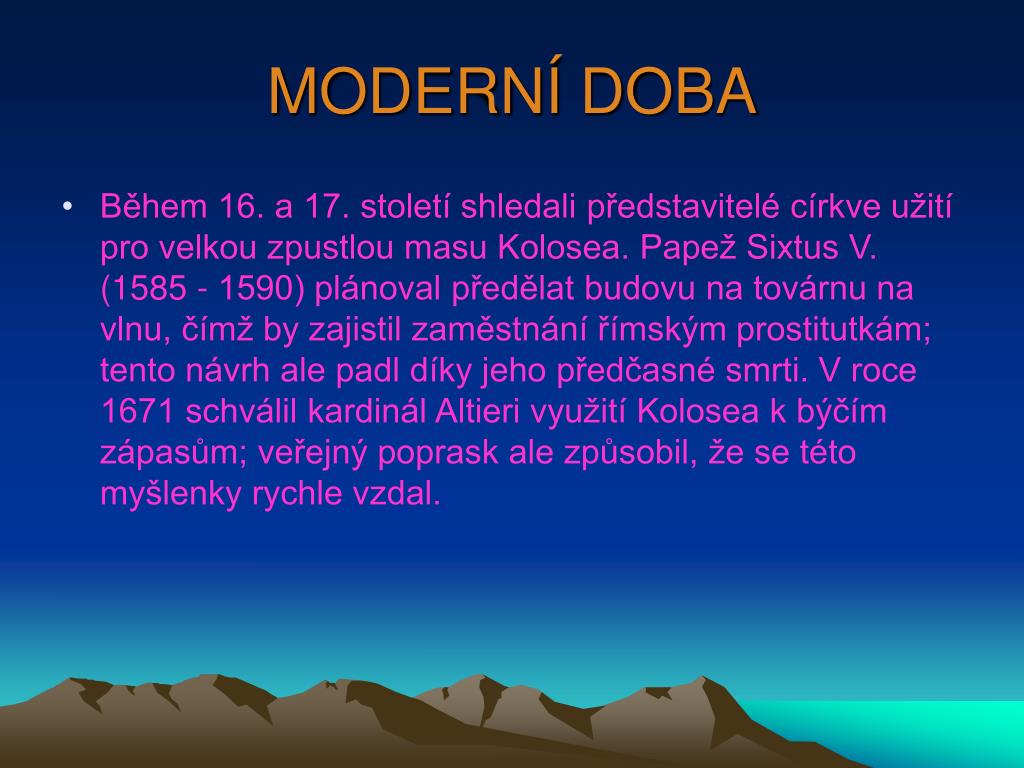 MODERNÍ DOBA

• Během 16. a 17. století shledali představitelé církve užití pro velkou zpustlou masu Kolosea. Papež Sixtus V. (1585 - 1590) plánoval předělat budovu na továrnu na vlnu, čímž by zajistil zaměstnání římským prostitutkám; tento návrh ale padl díky jeho předčasné smrti. V roce 1671 schválil kardinál Altieri využití Kolosea k býčím zápasům; veřejný poprask ale způsobil, že se této myšlenky rychle vzdal.